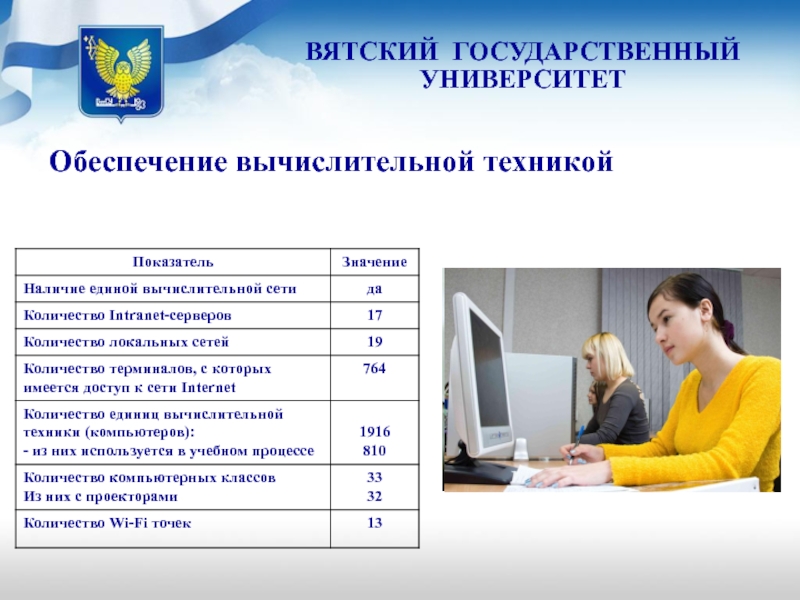 ВЯТСКИЙ ГОСУДАРСТВЕННЫЙ УНИВЕРСИТЕТ

Обеспечение вычислительной техникой

| Показатель | Значение |
|---|---|
| Наличие единой вычислительной сети | да |
| Количество Intranet-серверов | 17 |
| Количество локальных сетей | 19 |
| Количество терминалов, с которых имеется доступ к сети Internet | 764 |
| Количество единиц вычислительной техники (компьютеров): - из них используется в учебном процессе | 1916 810 |
| Количество компьютерных классов Из них с проекторами | 33 32 |
| Количество Wi-Fi точек | 13 |